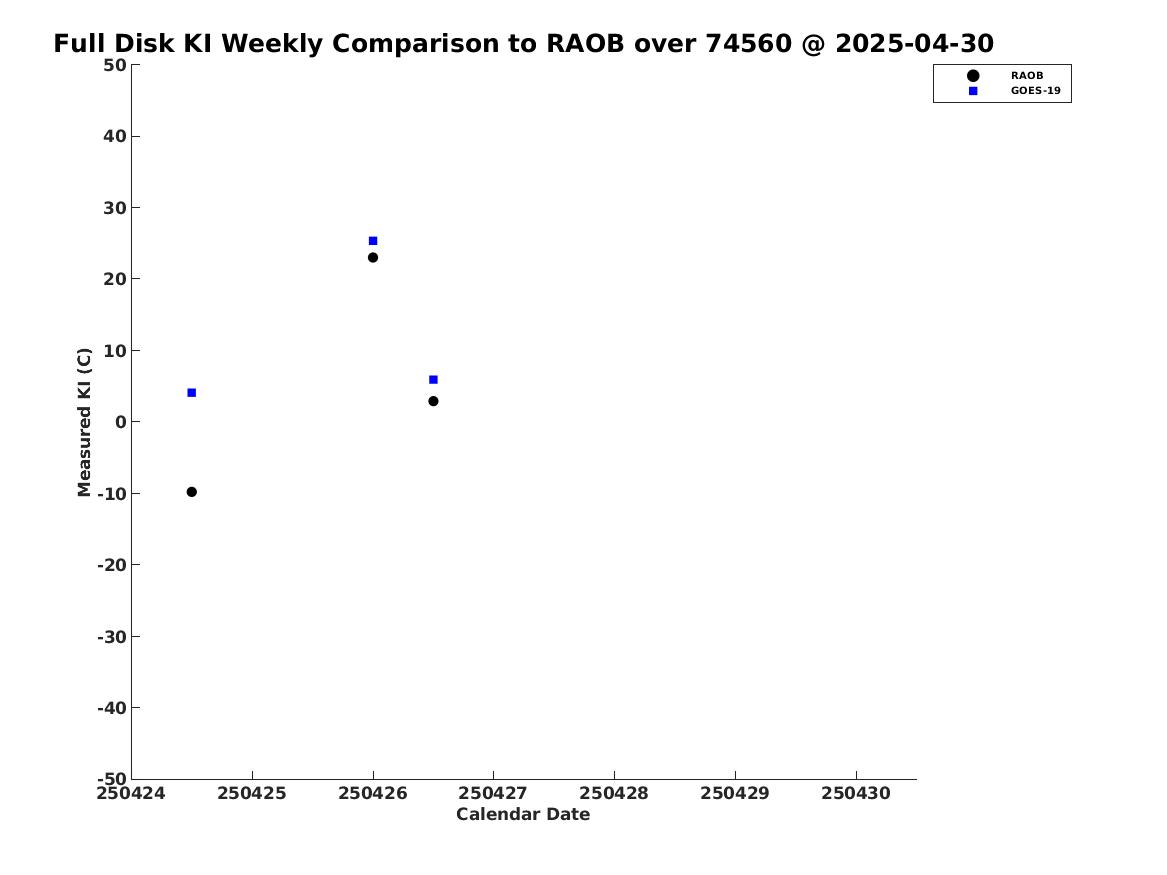 Full Disk KI Weekly Comparison to RAOB over 74560 @ 2025-04-30

RAOB
GOES-19

Measured KI (C)

50
40
30
20
10
0
-10
-20
-30
-40
-50

250424 250425 250426 250427 250428 250429 250430

Calendar Date